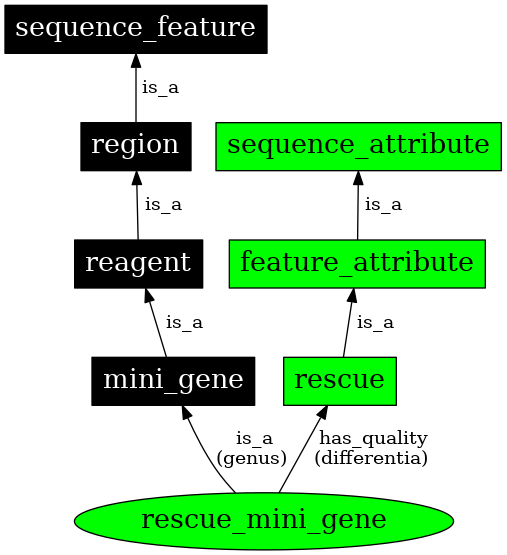 sequence_feature

is_a

region

sequence_attribute

is_a

is_a

reagent

feature_attribute

is_a

is_a

mini_gene

rescue

is_a
(genus)

has_quality
(differentia)

rescue_mini_gene